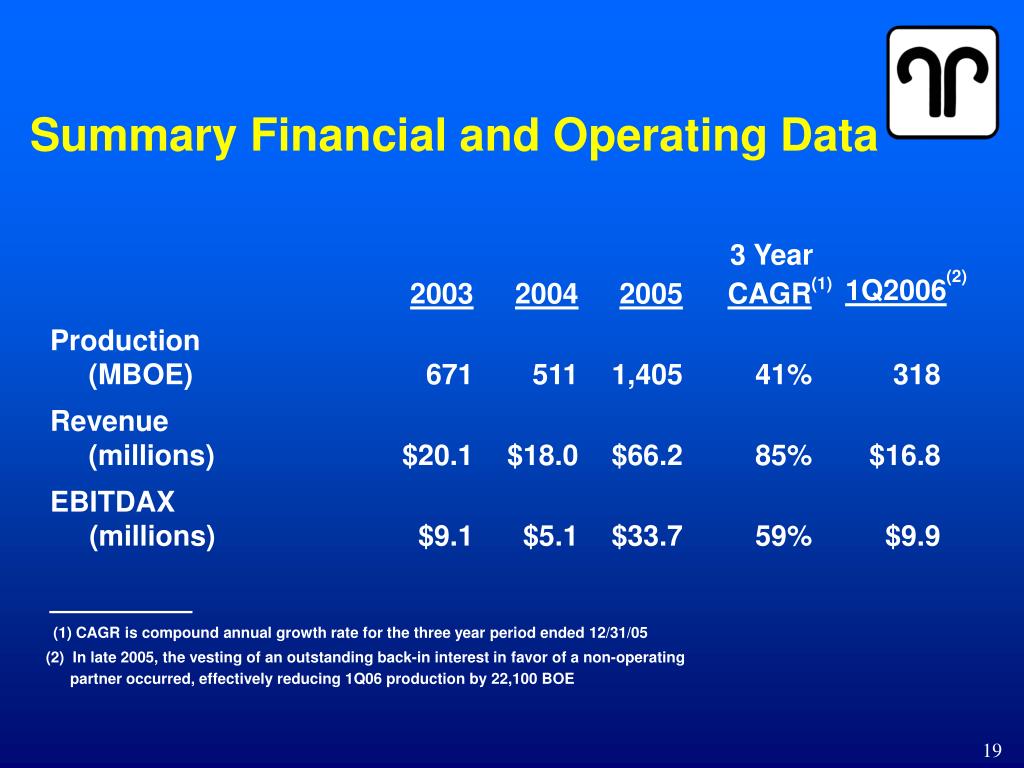 Summary Financial and Operating Data

| | 2003 | 2004 | 2005 | 3 Year CAGR$^{(1)}$ | 1Q2006$^{(2)}$ |
|---|---|---|---|---|---|
| Production (MBOE) | 671 | 511 | 1,405 | 41% | 318 |
| Revenue (millions) | \$20.1 | \$18.0 | \$66.2 | 85% | \$16.8 |
| EBITDAX (millions) | \$9.1 | \$5.1 | \$33.7 | 59% | \$9.9 |

(1) CAGR is compound annual growth rate for the three year period ended 12/31/05

(2) In late 2005, the vesting of an outstanding back-in interest in favor of a non-operating partner occurred, effectively reducing 1Q06 production by 22,100 BOE

19